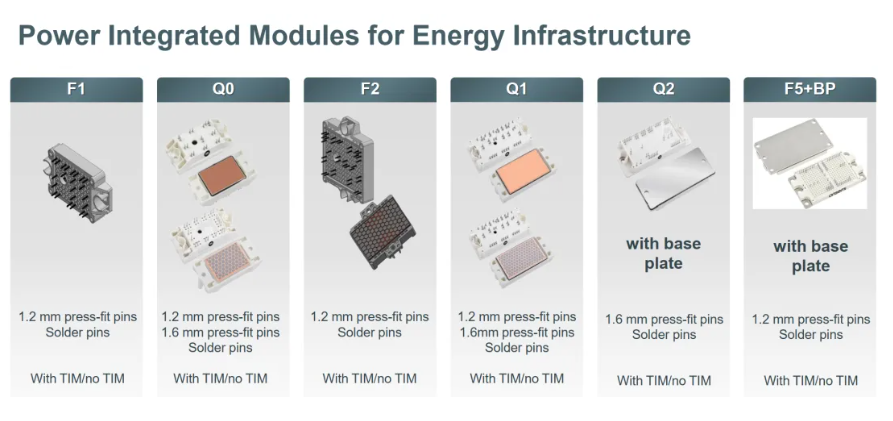 Power Integrated Modules for Energy Infrastructure

F1

1.2 mm press-fit pins
Solder pins

With TIM/no TIM

Q0

1.2 mm press-fit pins
1.6 mm press-fit pins
Solder pins

With TIM/no TIM

F2

1.2 mm press-fit pins
Solder pins

With TIM/no TIM

Q1

1.2 mm press-fit pins
1.6mm press-fit pins
Solder pins

With TIM/no TIM

Q2

with base plate

1.6 mm press-fit pins
Solder pins

With TIM/no TIM

F5+BP

with base plate

1.2 mm press-fit pins
Solder pins

With TIM/no TIM